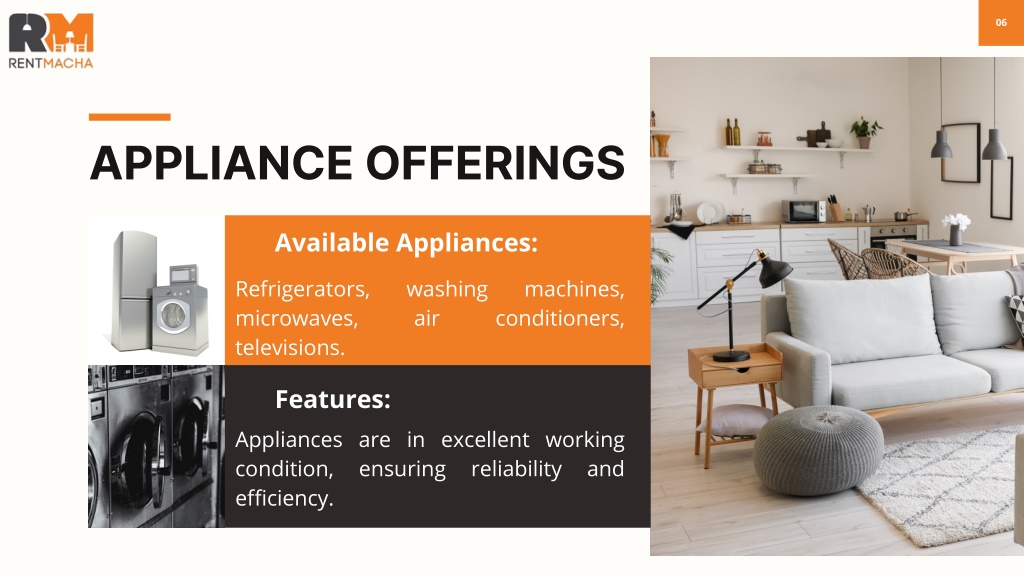 RM
RENTMACHA

06

APPLIANCE OFFERINGS

Available Appliances:

Refrigerators, washing machines, microwaves, air conditioners, televisions.

Features:

Appliances are in excellent working condition, ensuring reliability and efficiency.